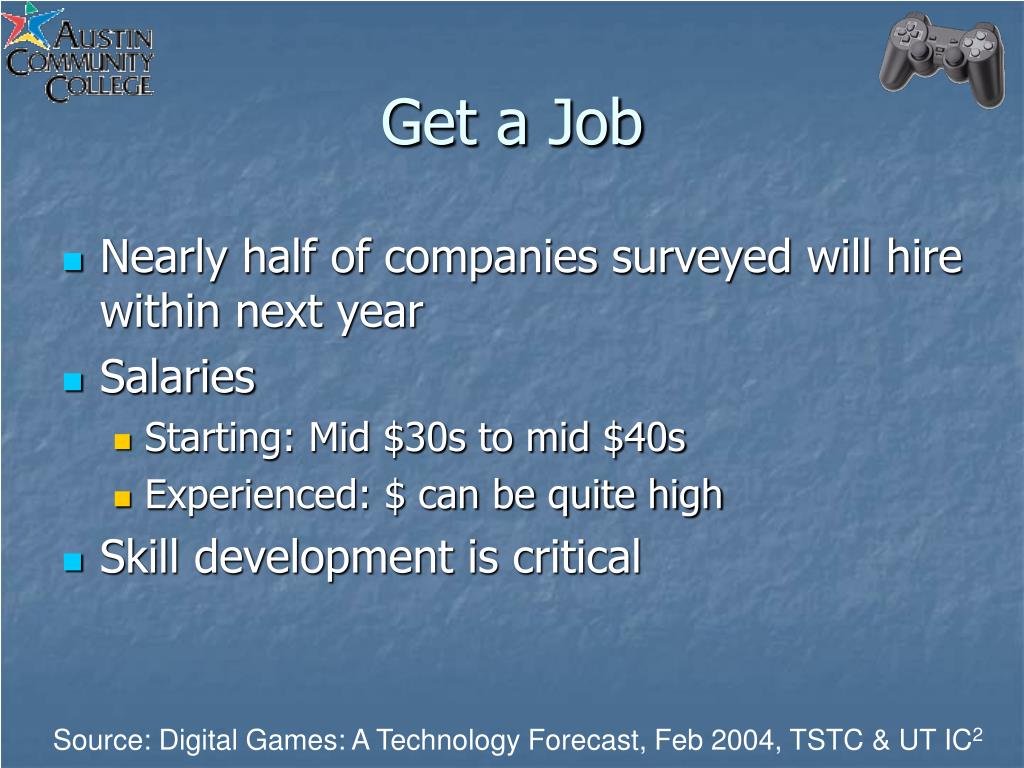 AUSTIN COMMUNITY COLLEGE

Get a Job

- Nearly half of companies surveyed will hire within next year
- Salaries
  - Starting: Mid \$30s to mid \$40s
  - Experienced: \$ can be quite high
- Skill development is critical

Source: Digital Games: A Technology Forecast, Feb 2004, TSTC & UT IC$^2$